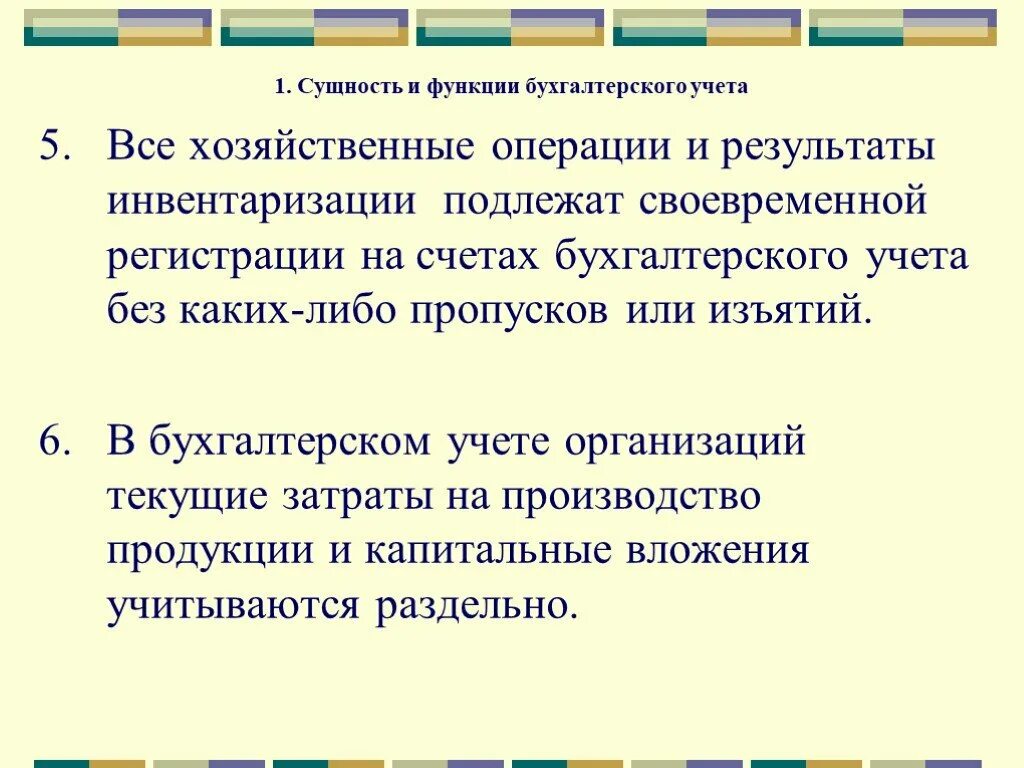 1. Сущность и функции бухгалтерского учета

5. Все хозяйственные операции и результаты инвентаризации подлежат своевременной регистрации на счетах бухгалтерского учета без каких-либо пропусков или изъятий.

6. В бухгалтерском учете организаций текущие затраты на производство продукции и капитальные вложения учитываются раздельно.